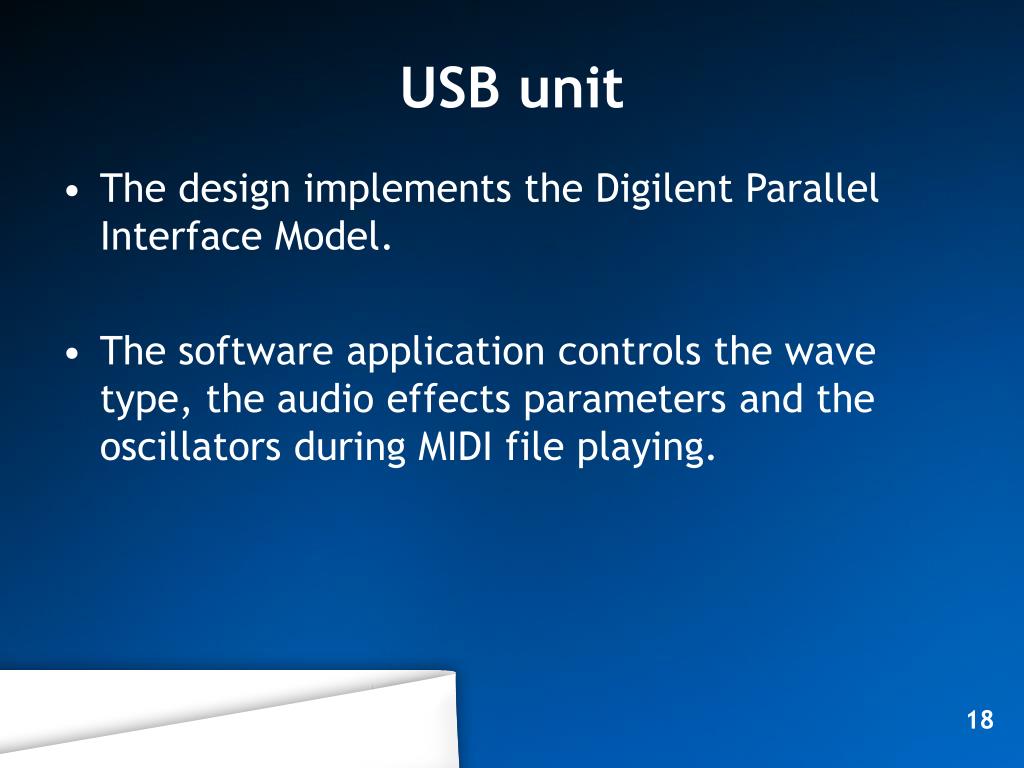 USB unit

• The design implements the Digilent Parallel Interface Model.

• The software application controls the wave type, the audio effects parameters and the oscillators during MIDI file playing.

18